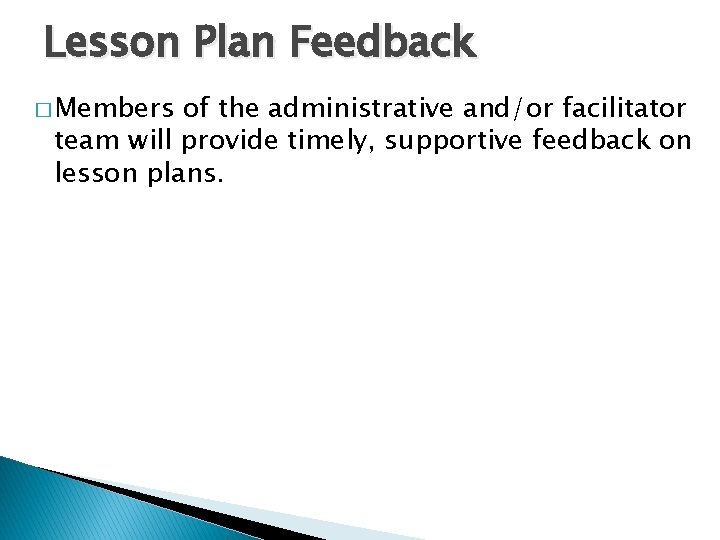 Lesson Plan Feedback

□ Members of the administrative and/or facilitator team will provide timely, supportive feedback on lesson plans.